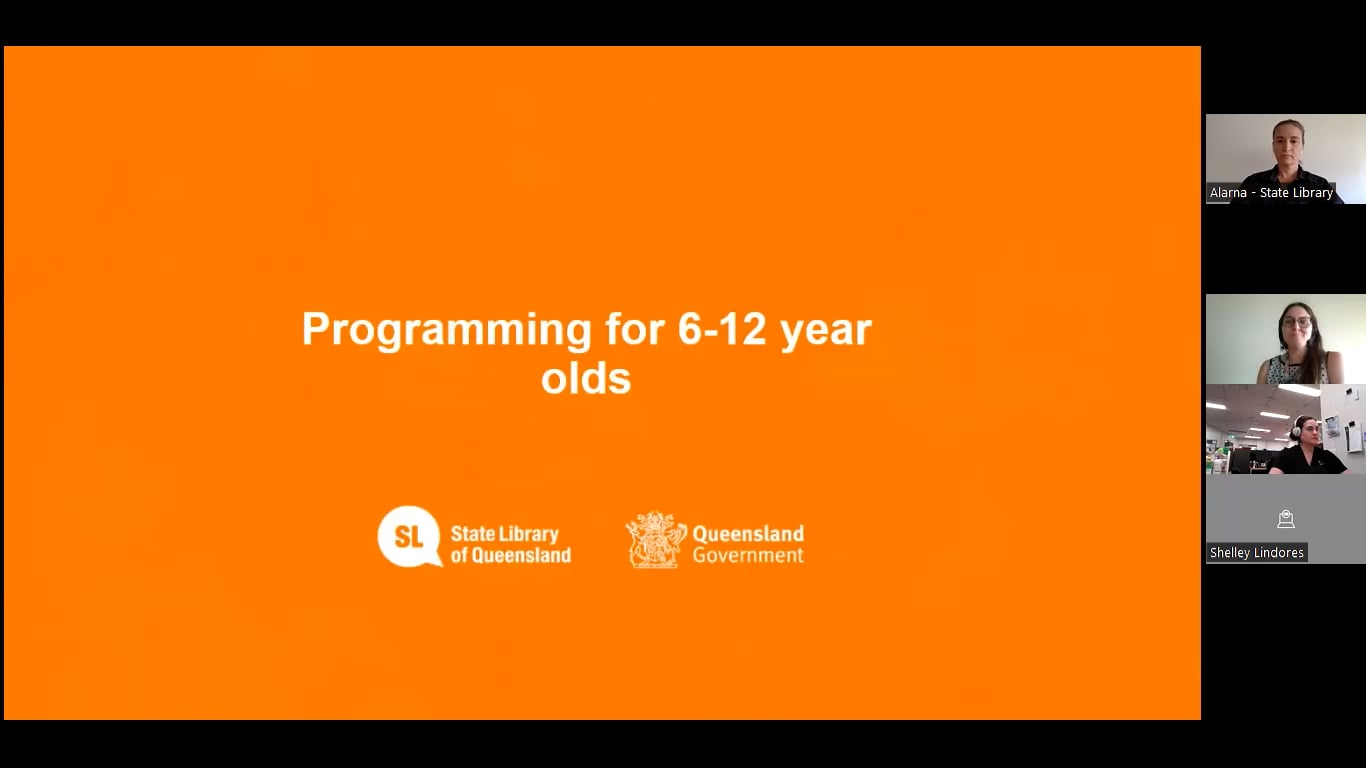 Programming for 6-12 year olds

SL State Library of Queensland

Queensland Government

Alarna - State Library

Shelley Lindores